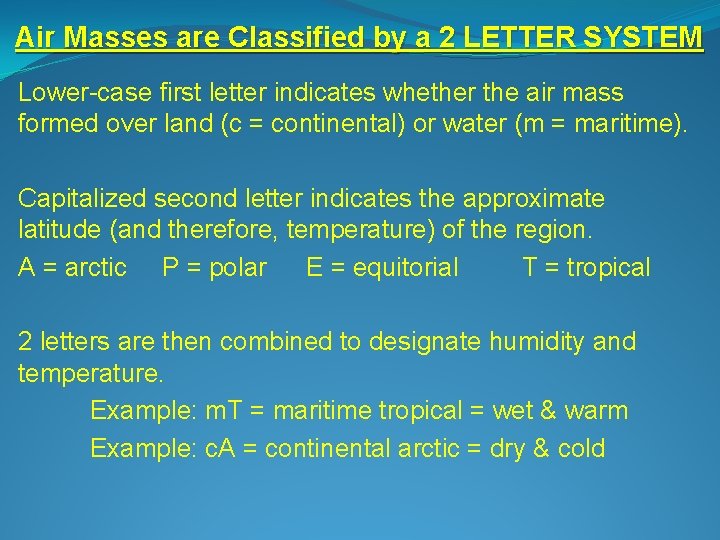 Air Masses are Classified by a 2 LETTER SYSTEM

Lower-case first letter indicates whether the air mass formed over land (c = continental) or water (m = maritime).

Capitalized second letter indicates the approximate latitude (and therefore, temperature) of the region.

A = arctic P = polar E = equitorial T = tropical

2 letters are then combined to designate humidity and temperature.

Example: mT = maritime tropical = wet & warm

Example: cA = continental arctic = dry & cold